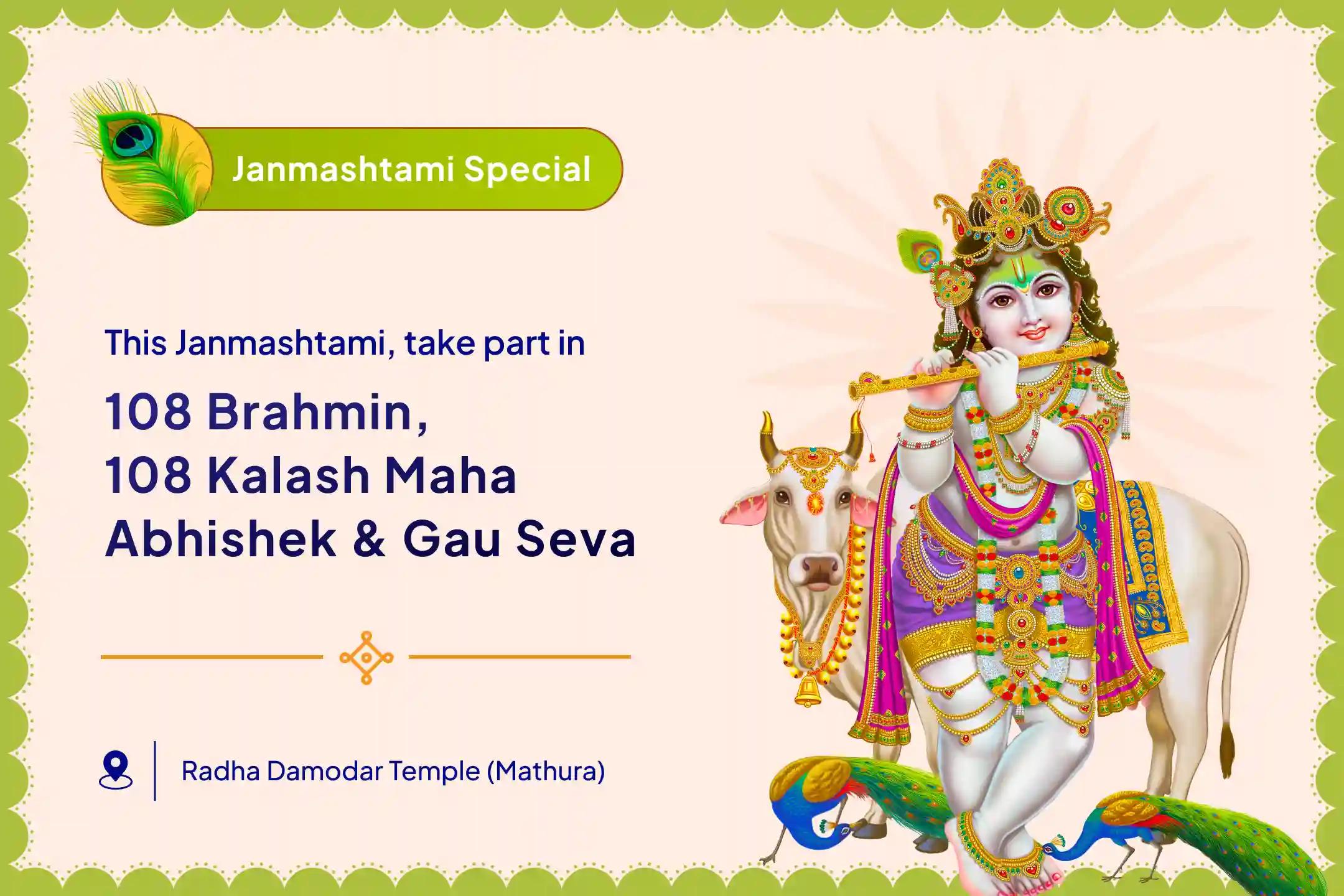 Janmashtami Special

This Janmashtami, take part in

108 Brahmin, 108 Kalash Maha Abhishek & Gau Seva

Radha Damodar Temple (Mathura)